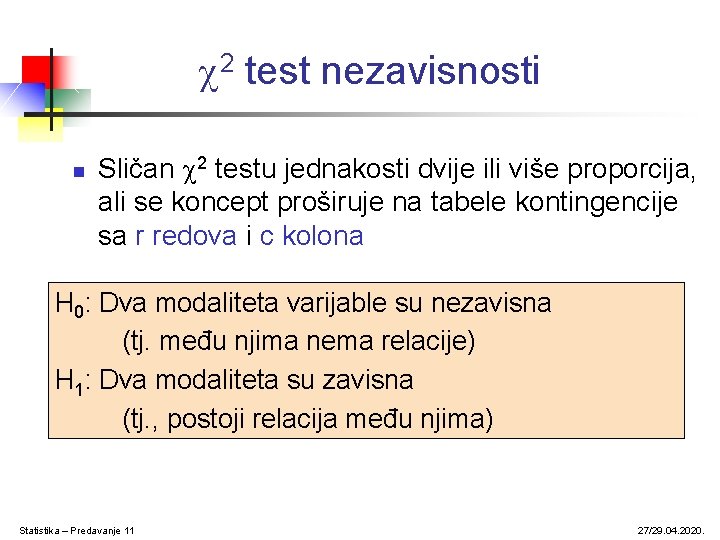 $\chi^2$ test nezavisnosti

Sličan $\chi^2$ testu jednakosti dvije ili više proporcija, ali se koncept proširuje na tabele kontingencije sa r redova i c kolona

$H_0$: Dva modaliteta varijable su nezavisna (tj. među njima nema relacije)
$H_1$: Dva modaliteta su zavisna (tj., postoji relacija među njima)

Statistika – Predavanje 11

27/29.04.2020.